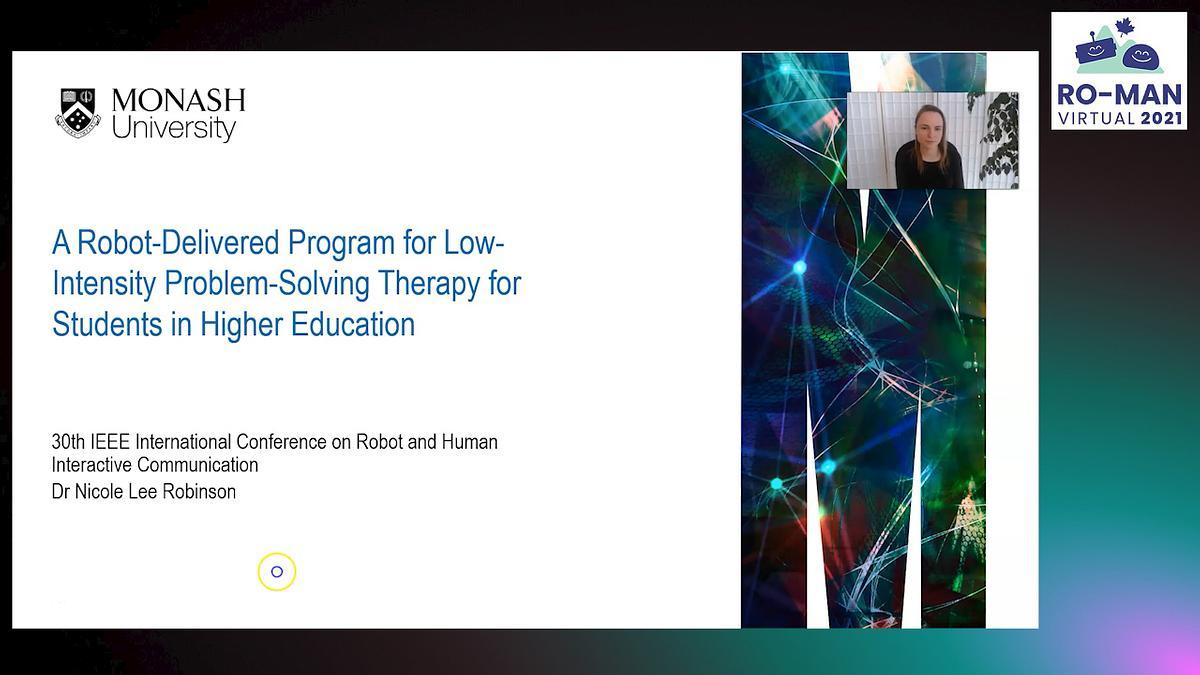 MONASH University

A Robot-Delivered Program for Low-Intensity Problem-Solving Therapy for Students in Higher Education

30th IEEE International Conference on Robot and Human Interactive Communication
Dr Nicole Lee Robinson

RO-MAN
VIRTUAL 2021